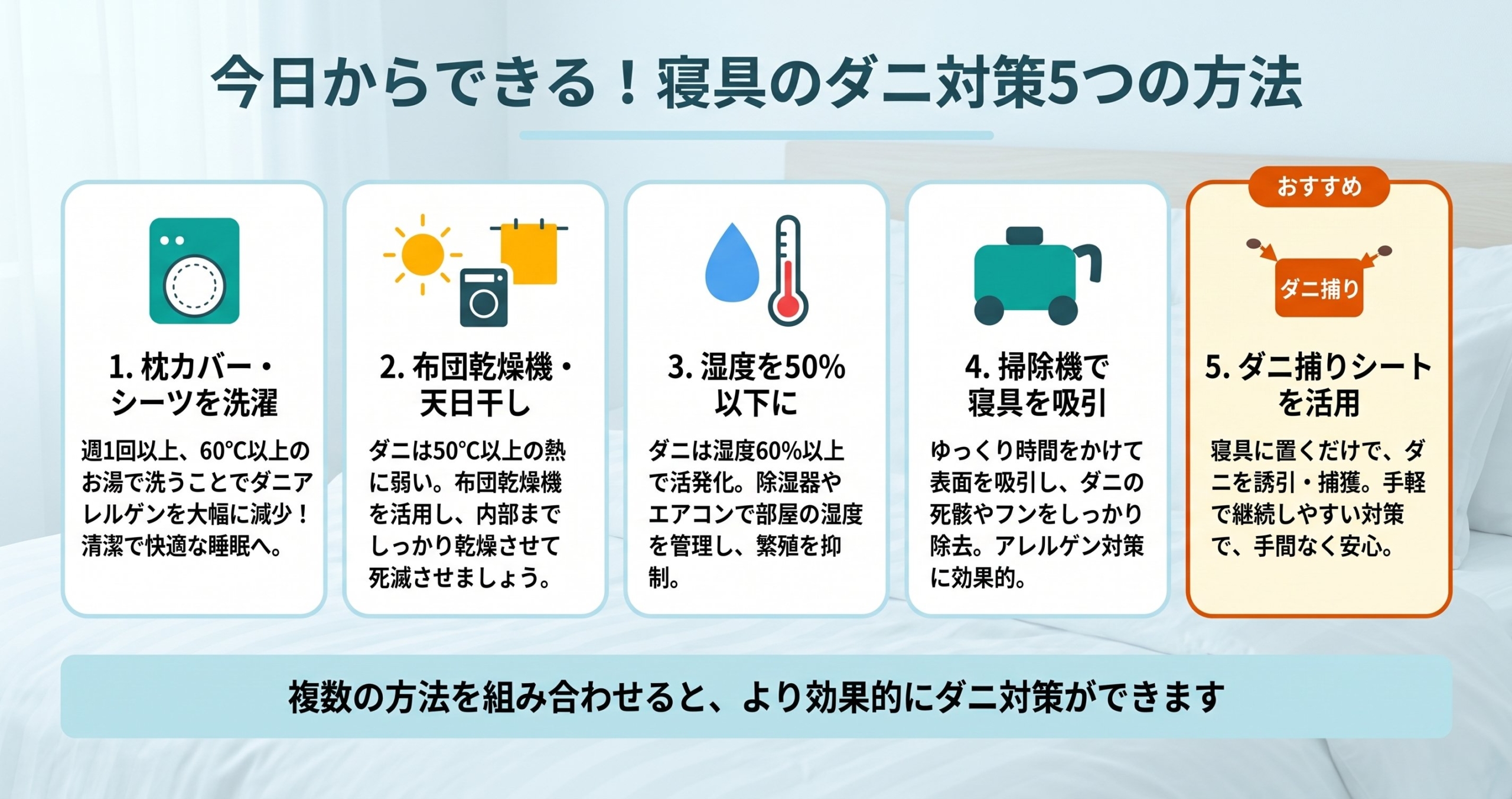 今日からできる！寝具のダニ対策5つの方法

1. 枕カバー・シーツを洗濯

週1回以上、60℃以上のお湯で洗うことでダニアレルゲンを大幅に減少！清潔で快適な睡眠へ。

2. 布団乾燥機・天日干し

ダニは50℃以上の熱に弱い。布団乾燥機を活用し、内部までしっかり乾燥させて死滅させましょう。

3. 湿度を50%以下に

ダニは湿度60%以上で活発化。除湿器やエアコンで部屋の湿度を管理し、繁殖を抑制。

4. 掃除機で寝具を吸引

ゆっくり時間をかけて表面を吸引し、ダニの死骸やフンをしっかり除去。アレルゲン対策に効果的。

おすすめ

ダニ捕り

5. ダニ捕りシートを活用

寝具に置くだけで、ダニを誘引・捕獲。手軽で継続しやすい対策で、手間なく安心。

複数の方法を組み合わせると、より効果的にダニ対策ができます